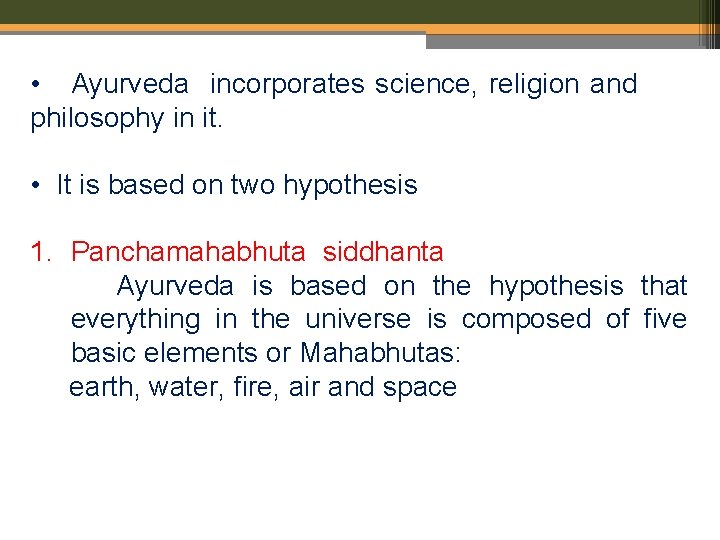 • Ayurveda incorporates science, religion and philosophy in it.

• It is based on two hypothesis

1. Panchamahabhuta siddhanta
Ayurveda is based on the hypothesis that everything in the universe is composed of five basic elements or Mahabhutas:
earth, water, fire, air and space